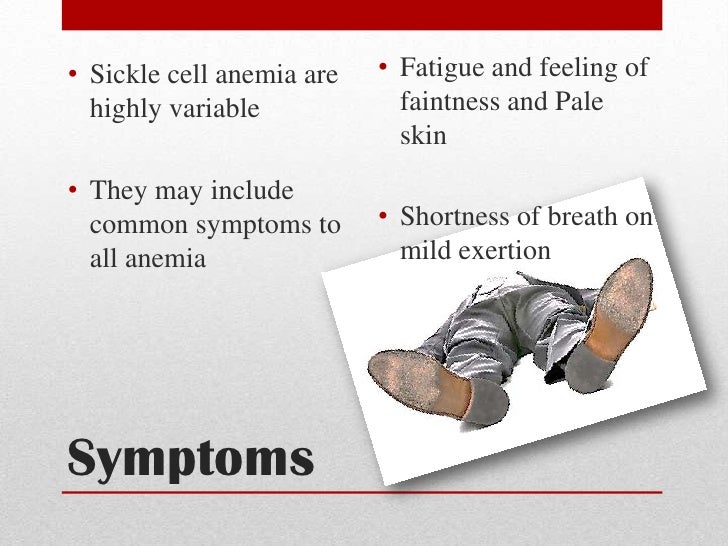 • Sickle cell anemia are highly variable

• They may include common symptoms to all anemia

• Fatigue and feeling of faintness and Pale skin

• Shortness of breath on mild exertion

Symptoms